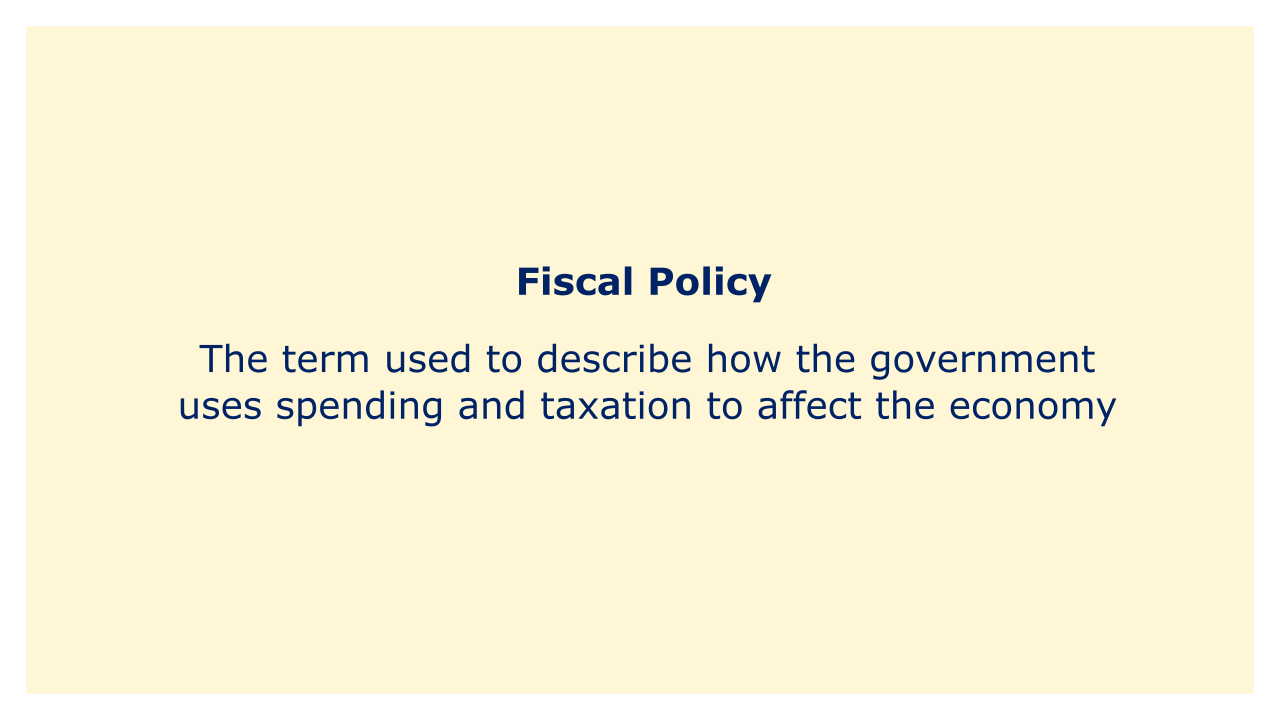 Fiscal Policy

The term used to describe how the government uses spending and taxation to affect the economy